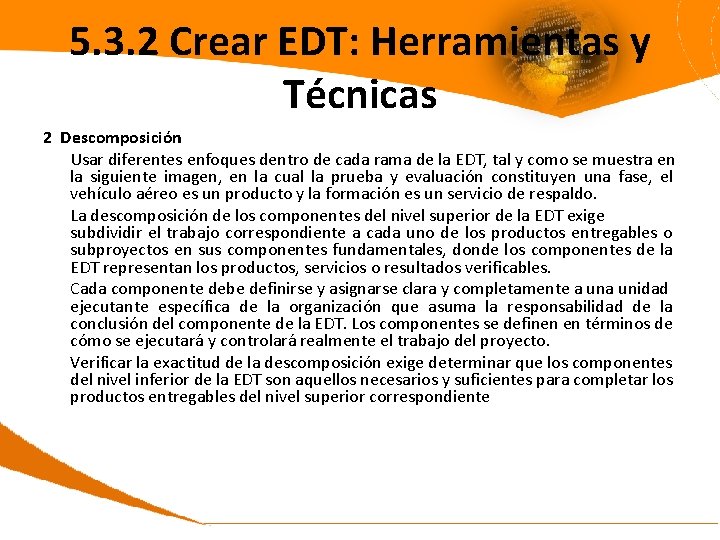 5.3.2 Crear EDT: Herramientas y Técnicas

2 Descomposición

Usar diferentes enfoques dentro de cada rama de la EDT, tal y como se muestra en la siguiente imagen, en la cual la prueba y evaluación constituyen una fase, el vehículo aéreo es un producto y la formación es un servicio de respaldo.

La descomposición de los componentes del nivel superior de la EDT exige subdividir el trabajo correspondiente a cada uno de los productos entregables o subproyectos en sus componentes fundamentales, donde los componentes de la EDT representan los productos, servicios o resultados verificables.

Cada componente debe definirse y asignarse clara y completamente a una unidad ejecutante específica de la organización que asuma la responsabilidad de la conclusión del componente de la EDT. Los componentes se definen en términos de cómo se ejecutará y controlará realmente el trabajo del proyecto.

Verificar la exactitud de la descomposición exige determinar que los componentes del nivel inferior de la EDT son aquellos necesarios y suficientes para completar los productos entregables del nivel superior correspondiente